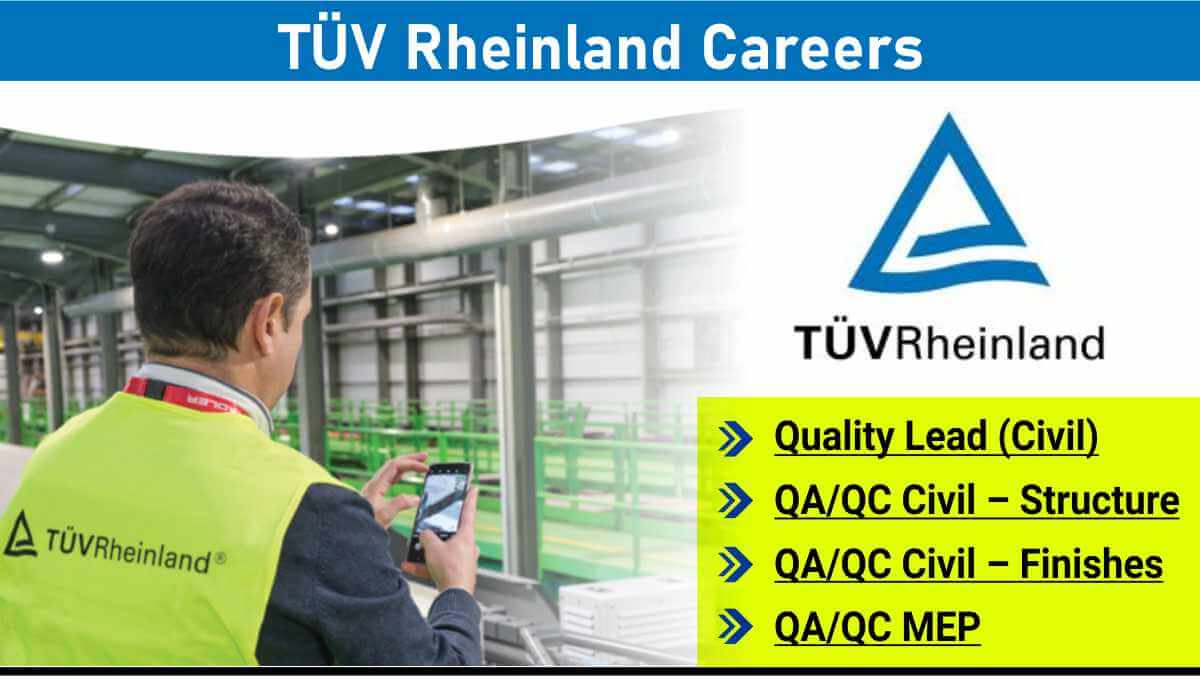 TÜV Rheinland Careers

TÜVRheinland

TÜVRheinland®

Quality Lead (Civil)
QA/QC Civil – Structure
QA/QC Civil – Finishes
QA/QC MEP